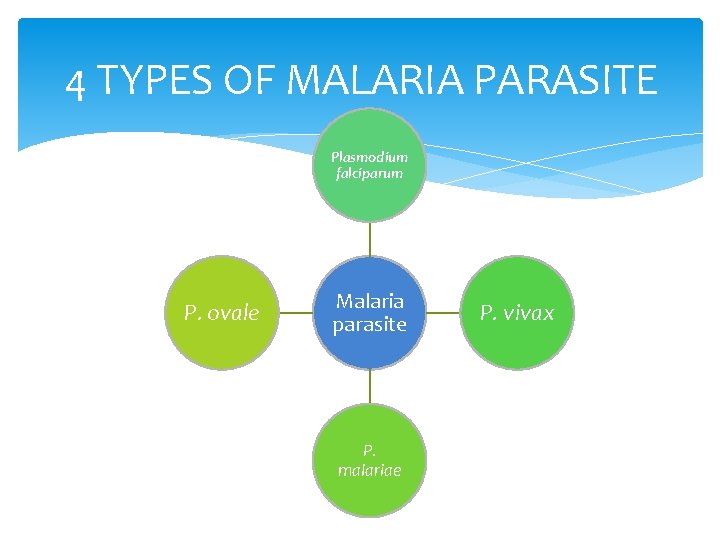 4 TYPES OF MALARIA PARASITE

Plasmodium falciparum

P. ovale

Malaria parasite

P. vivax

P. malariae